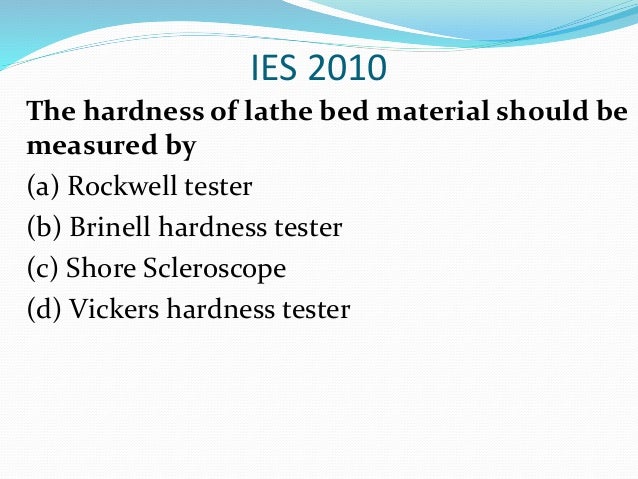 IES 2010

The hardness of lathe bed material should be measured by

(a) Rockwell tester

(b) Brinell hardness tester

(c) Shore Scleroscope

(d) Vickers hardness tester